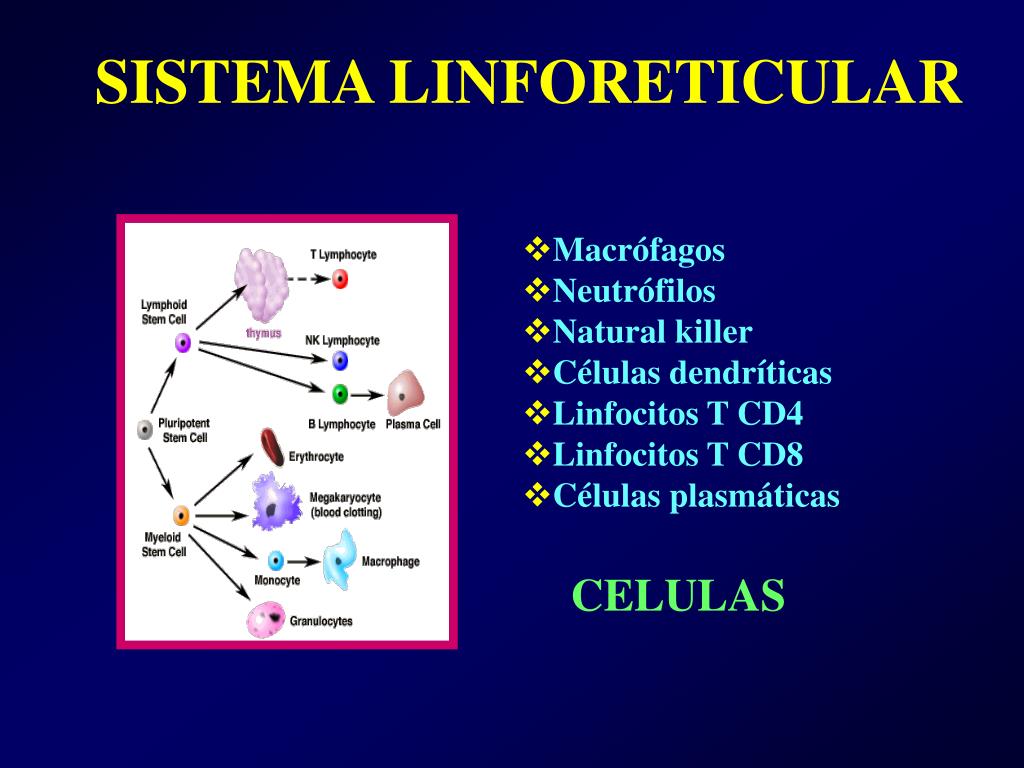 SISTEMA LINFORETICULAR

T Lymphocyte
Lymphoid Stem Cell
thymus
NK Lymphocyte
B Lymphocyte
Plasma Cell
Pluripotent Stem Cell
Erythrocyte
Megakaryocyte (blood clotting)
Myeloid Stem Cell
Monocyte
Macrophage
Granulocytes

❖Macrófagos
❖Neutrófilos
❖Natural killer
❖Células dendríticas
❖Linfocitos T CD4
❖Linfocitos T CD8
❖Células plasmáticas

CELULAS